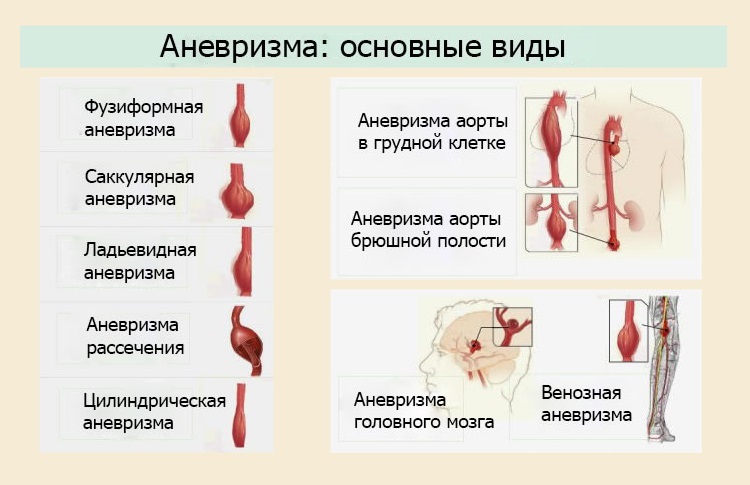 Аневризма: основные виды

Фузиформная аневризма

Саккулярная аневризма

Ладьевидная аневризма

Аневризма рассечения

Цилиндрическая аневризма

Аневризма аорты в грудной клетке

Аневризма аорты брюшной полости

Аневризма головного мозга

Венозная аневризма